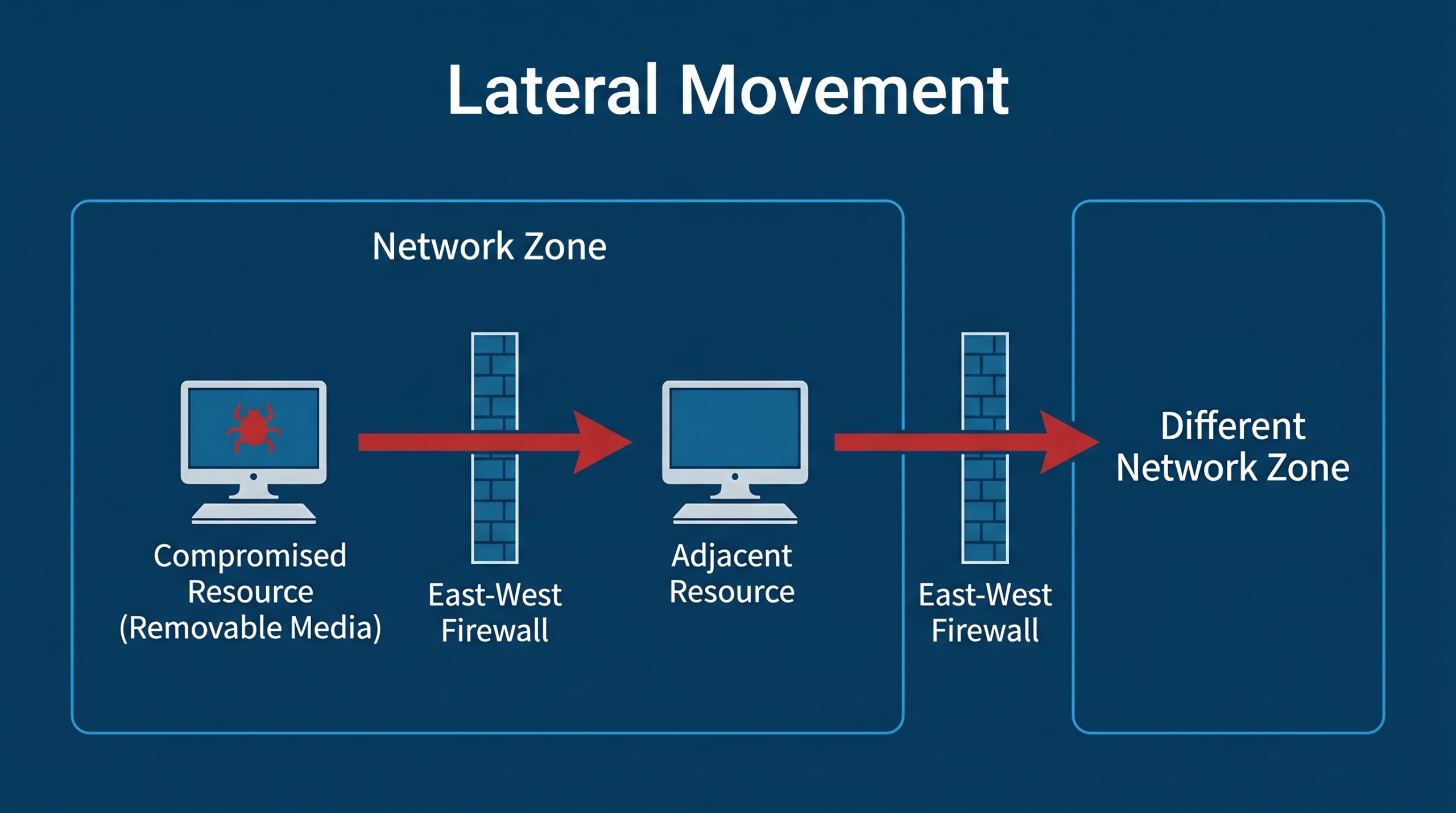 Lateral Movement

Network Zone

Compromised Resource (Removable Media)

East-West Firewall

Adjacent Resource

East-West Firewall

Different Network Zone